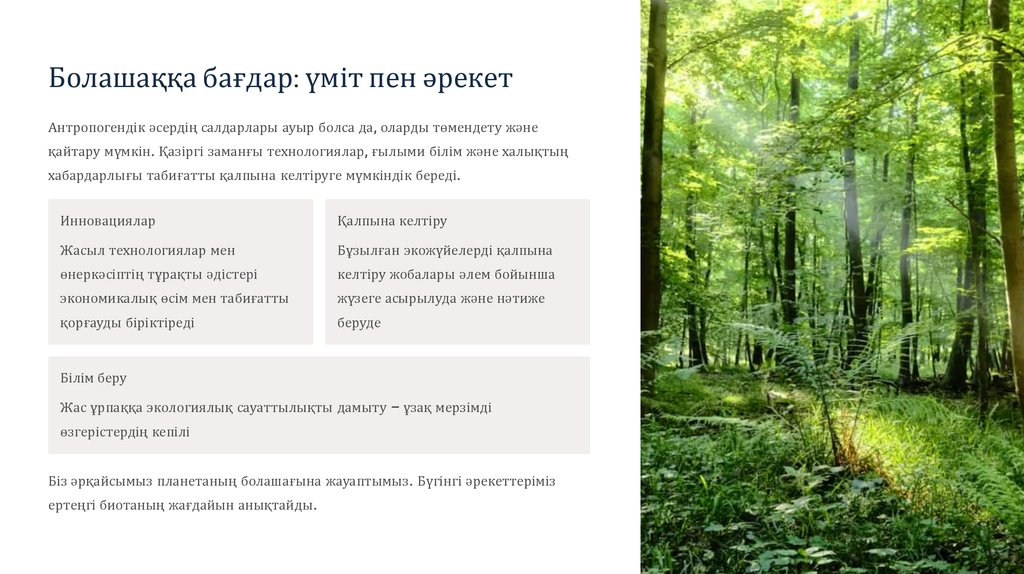 Болашаққа бағдар: үміт пен әрекет

Антропогендік әсердің салдарлары ауыр болса да, оларды төмендету және қайтару мүмкін. Қазіргі заманғы технологиялар, ғылыми білім және халықтың хабардарлығы табиғатты қалпына келтіруге мүмкіндік береді.

Инновациялар

Жасыл технологиялар мен өнеркәсіптің тұрақты әдістері экономикалық өсім мен табиғатты қорғауды біріктіреді

Қалпына келтіру

Бұзылған экожүйелерді қалпына келтіру жобалары әлем бойынша жүзеге асырылуда және нәтиже беруде

Білім беру

Жас ұрпаққа экологиялық сауаттылықты дамыту – ұзақ мерзімді өзгерістердің кепілі

Біз әрқайсымыз планетаның болашағына жауаптымыз. Бүгінгі әрекеттеріміз ертеңгі биотаның жағдайын анықтайды.